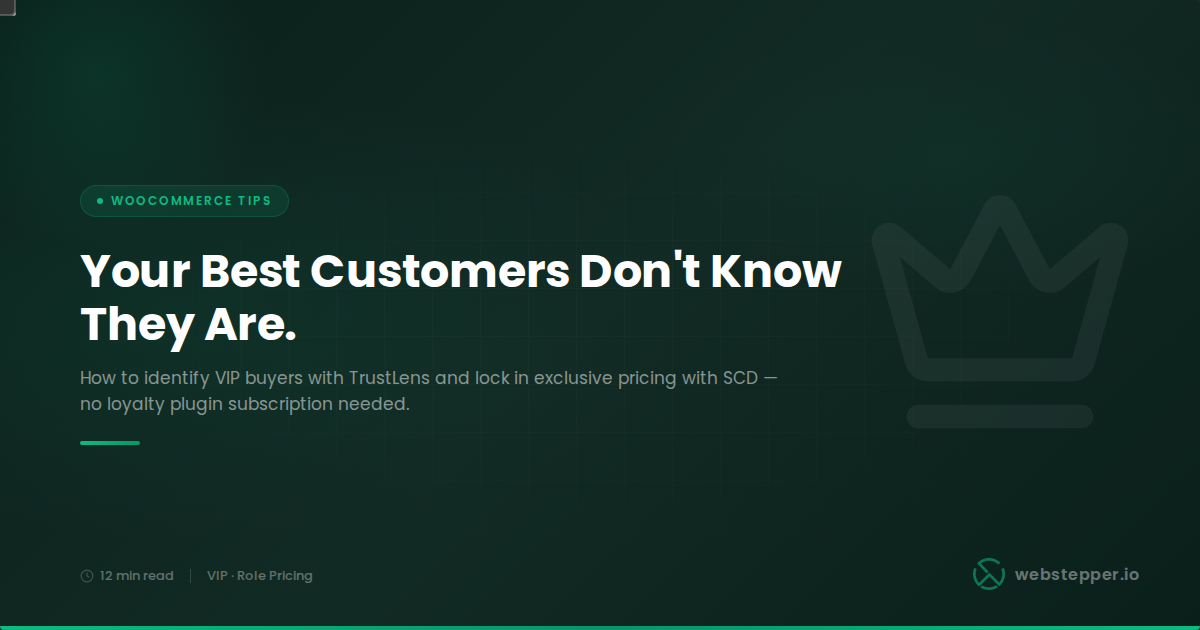 WOOCOMMERCE TIPS

Your Best Customers Don't Know They Are.

How to identify VIP buyers with TrustLens and lock in exclusive pricing with SCD — no loyalty plugin subscription needed.

12 min read | VIP · Role Pricing

webstepper.io